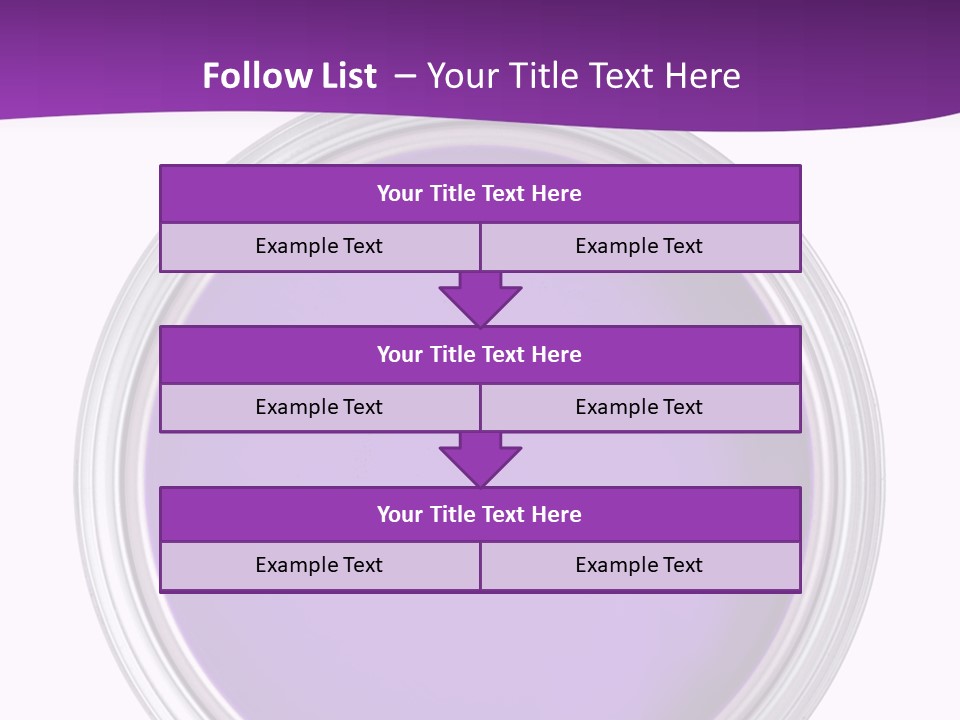 Follow List – Your Title Text Here

| Your Title Text Here | |
|---|---|
| Example Text | Example Text |

| Your Title Text Here | |
|---|---|
| Example Text | Example Text |

| Your Title Text Here | |
|---|---|
| Example Text | Example Text |